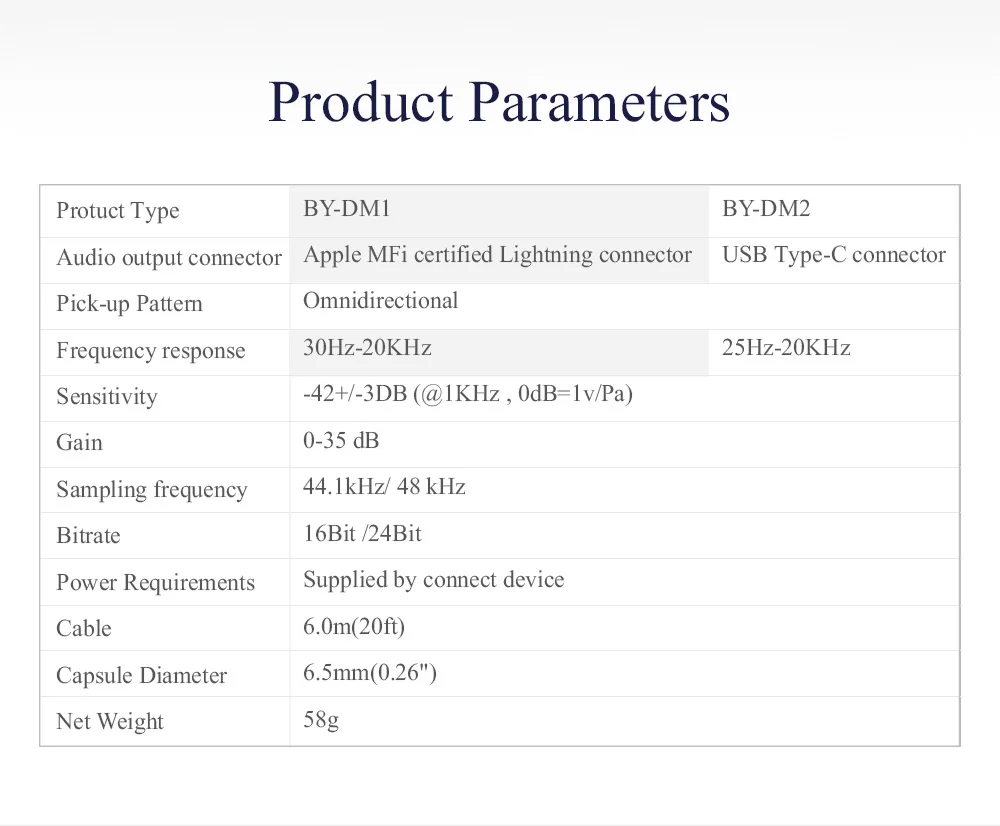 Product Parameters

| Protuct Type | BY-DM1 | BY-DM2 |
|---|---|---|
| Audio output connector | Apple MFi certified Lightning connector | USB Type-C connector |
| Pick-up Pattern | Omnidirectional | |
| Frequency response | 30Hz-20KHz | 25Hz-20KHz |
| Sensitivity | -42+/-3DB (@1KHz , 0dB=1v/Pa) | |
| Gain | 0-35 dB | |
| Sampling frequency | 44.1kHz/ 48 kHz | |
| Bitrate | 16Bit /24Bit | |
| Power Requirements | Supplied by connect device | |
| Cable | 6.0m(20ft) | |
| Capsule Diameter | 6.5mm(0.26") | |
| Net Weight | 58g | |